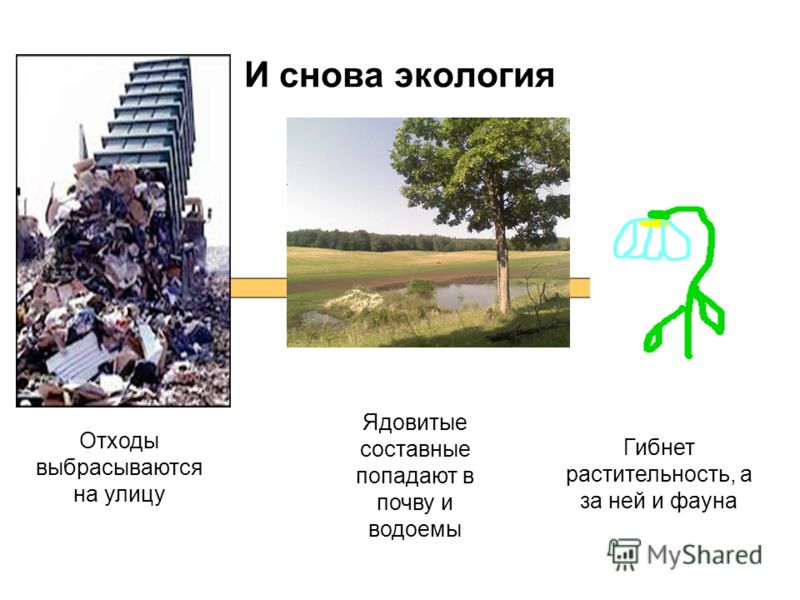 И снова экология

Отходы выбрасываются на улицу

Ядовитые составные попадают в почву и водоемы

Гибнет растительность, а за ней и фауна

MyShared